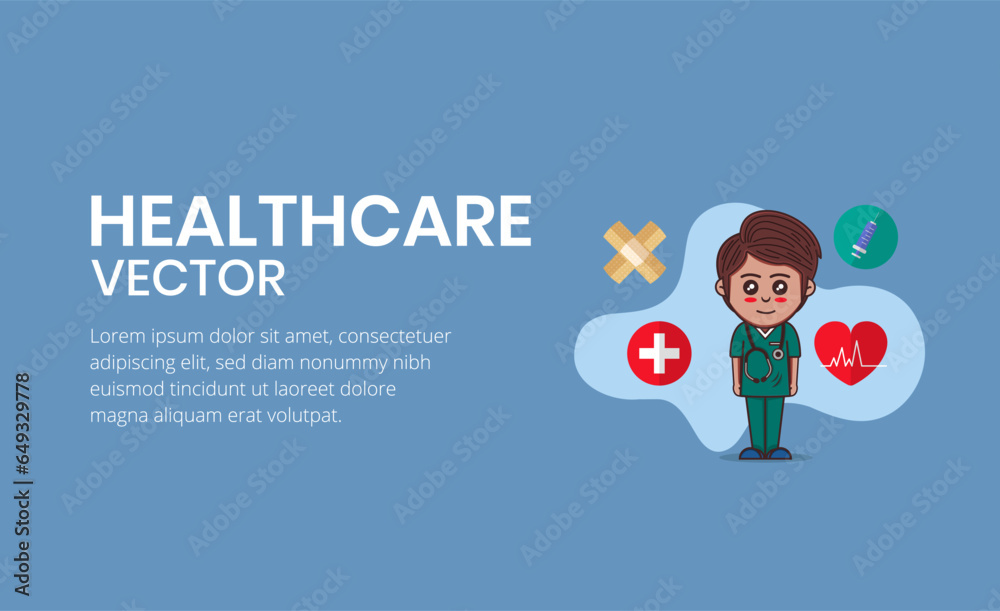 HEALTHCARE
VECTOR

Lorem ipsum dolor sit amet, consectetuer adipiscing elit, sed diam nonummy nibh euismod tincidunt ut laoreet dolore magna aliquam erat volutpat.

Adobe Stock | #649329778